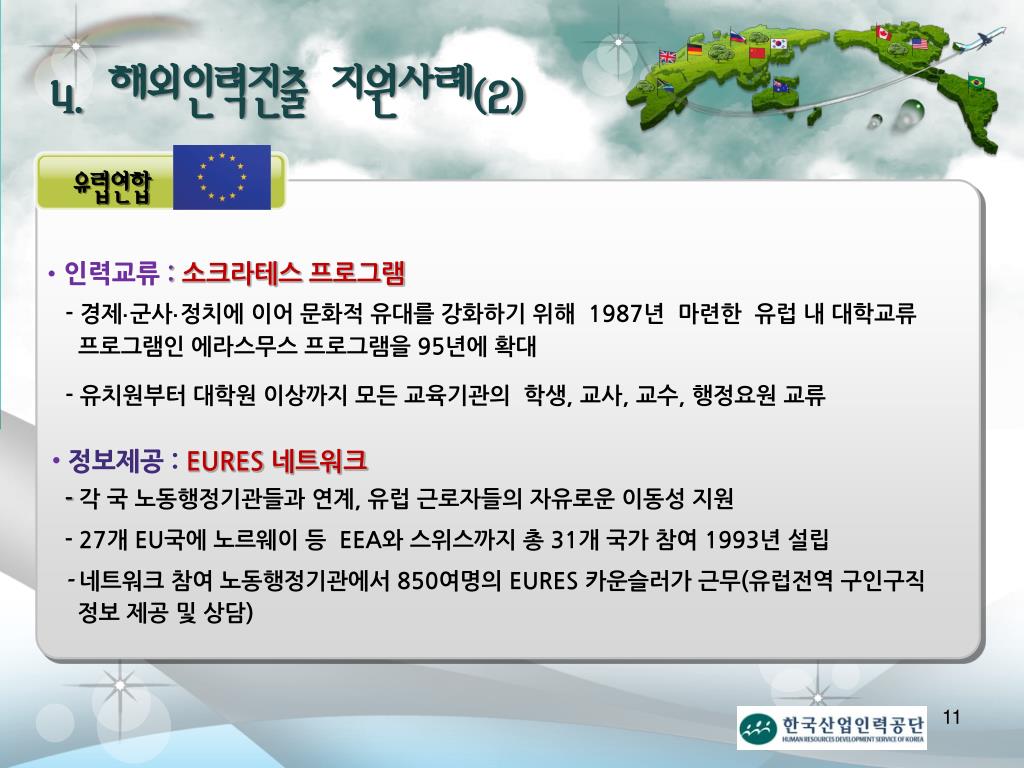 4. 해외인력진출 지원사례(2)

유럽연합

• 인력교류 : 소크라테스 프로그램

- 경제·군사·정치에 이어 문화적 유대를 강화하기 위해 1987년 마련한 유럽 내 대학교류 프로그램인 에라스무스 프로그램을 95년에 확대

- 유치원부터 대학원 이상까지 모든 교육기관의 학생, 교사, 교수, 행정요원 교류

• 정보제공 : EURES 네트워크

- 각 국 노동행정기관들과 연계, 유럽 근로자들의 자유로운 이동성 지원

- 27개 EU국에 노르웨이 등 EEA와 스위스까지 총 31개 국가 참여 1993년 설립

- 네트워크 참여 노동행정기관에서 850여명의 EURES 카운슬러가 근무(유럽전역 구인구직 정보 제공 및 상담)

한국산업인력공단
HUMAN RESOURCES DEVELOPMENT SERVICE OF KOREA

11